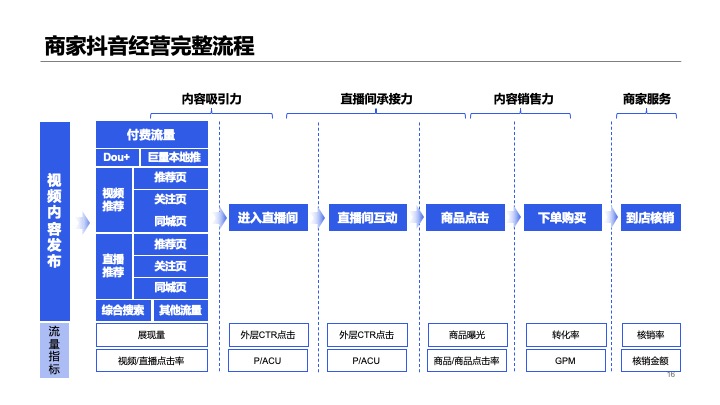 商家抖音经营完整流程

内容吸引力
直播间承接力
内容销售力
商家服务

视频内容发布

付费流量
Dou+
巨量本地推
视频推荐
推荐页
关注页
同城页
直播推荐
推荐页
关注页
同城页
综合搜索
其他流量

进入直播间
直播间互动
商品点击
下单购买
到店核销

流量指标
展现量
视频/直播点击率
外层CTR点击
P/ACU
外层CTR点击
P/ACU
商品曝光
商品/商品点击率
转化率
GPM
核销率
核销金额

16